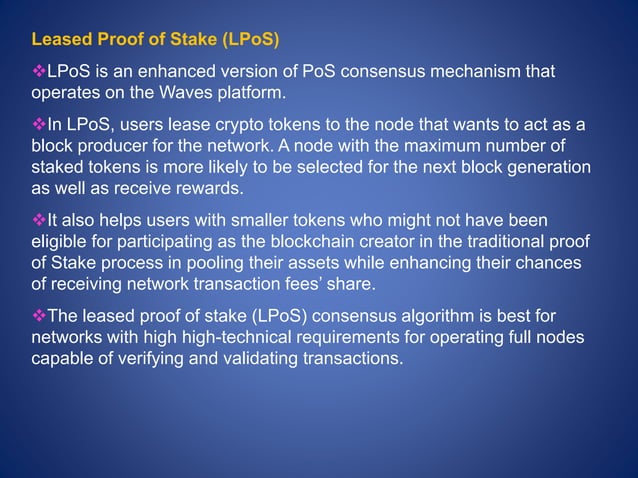 Leased Proof of Stake (LPoS)

❖LPoS is an enhanced version of PoS consensus mechanism that operates on the Waves platform.

❖In LPoS, users lease crypto tokens to the node that wants to act as a block producer for the network. A node with the maximum number of staked tokens is more likely to be selected for the next block generation as well as receive rewards.

❖It also helps users with smaller tokens who might not have been eligible for participating as the blockchain creator in the traditional proof of Stake process in pooling their assets while enhancing their chances of receiving network transaction fees' share.

❖The leased proof of stake (LPoS) consensus algorithm is best for networks with high high-technical requirements for operating full nodes capable of verifying and validating transactions.